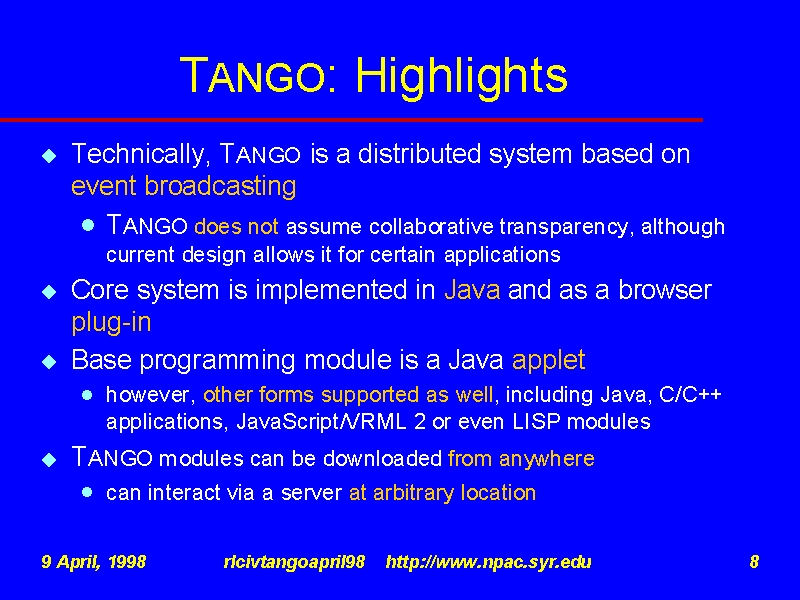 TANGO: Highlights

Technically, TANGO is a distributed system based on event broadcasting

TANGO does not assume collaborative transparency, although current design allows it for certain applications

Core system is implemented in Java and as a browser plug-in

Base programming module is a Java applet

however, other forms supported as well, including Java, C/C++ applications, JavaScript/VRML 2 or even LISP modules

TANGO modules can be downloaded from anywhere

can interact via a server at arbitrary location

9 April, 1998 rlcivtangoapril98 http://www.npac.syr.edu 8